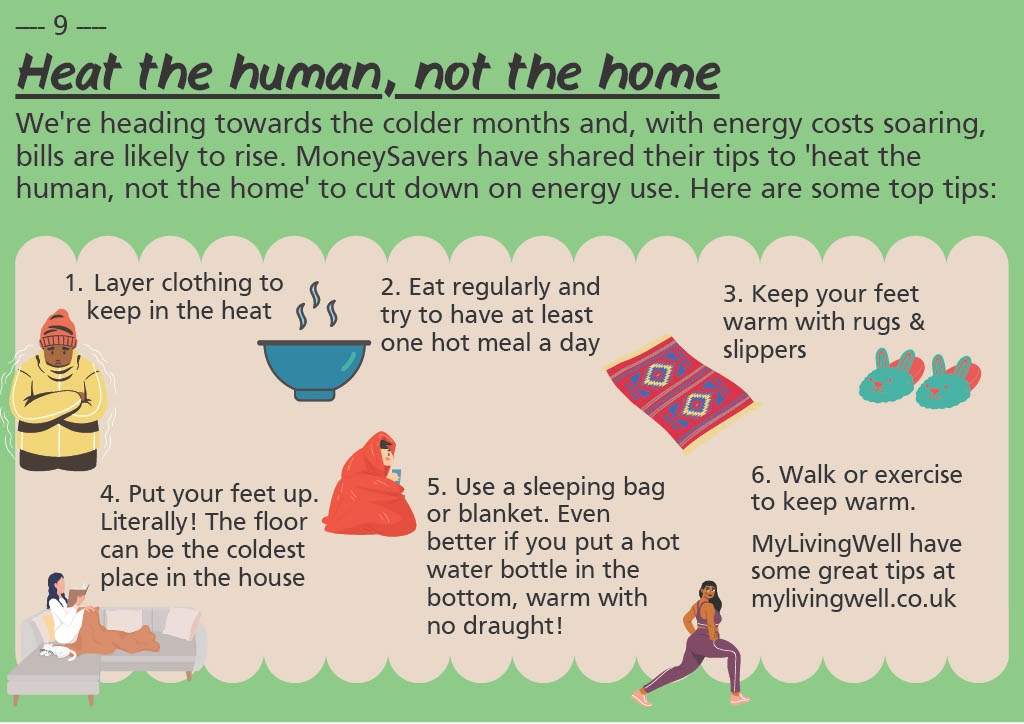 — 9 —

Heat the human, not the home

We're heading towards the colder months and, with energy costs soaring, bills are likely to rise. MoneySavers have shared their tips to 'heat the human, not the home' to cut down on energy use. Here are some top tips:

1. Layer clothing to keep in the heat

2. Eat regularly and try to have at least one hot meal a day

3. Keep your feet warm with rugs & slippers

4. Put your feet up. Literally! The floor can be the coldest place in the house

5. Use a sleeping bag or blanket. Even better if you put a hot water bottle in the bottom, warm with no draught!

6. Walk or exercise to keep warm.

MyLivingWell have some great tips at mylivingwell.co.uk